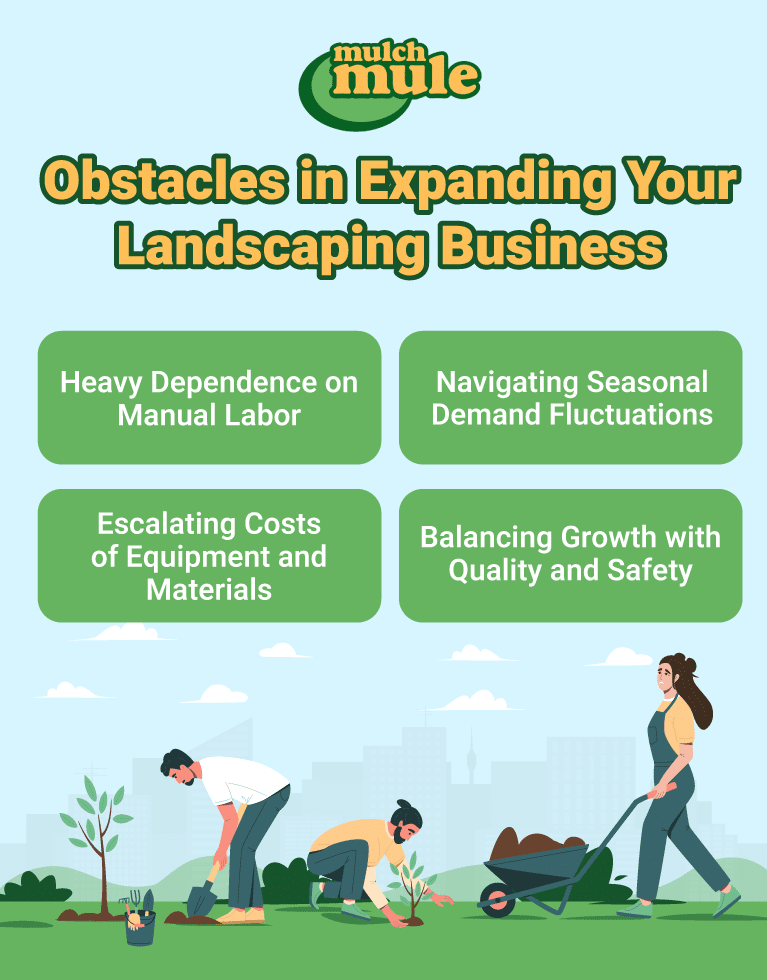 mulch mule

Obstacles in Expanding Your Landscaping Business

Heavy Dependence on Manual Labor

Navigating Seasonal Demand Fluctuations

Escalating Costs of Equipment and Materials

Balancing Growth with Quality and Safety